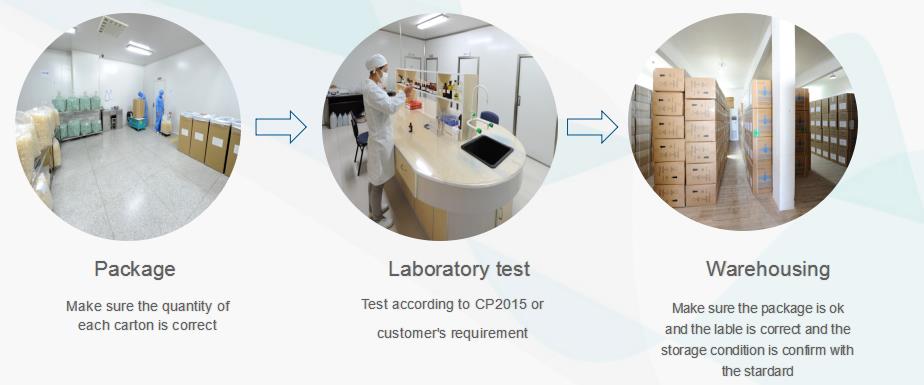 Package

Make sure the quantity of each carton is correct

Laboratory test

Test according to CP2015 or customer's requirement

Warehousing

Make sure the package is ok and the lable is correct and the storage condition is confirm with the stardard